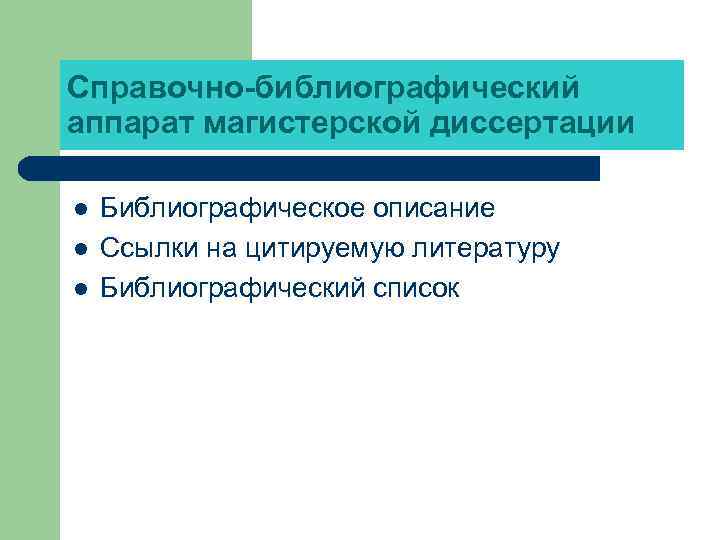 Справочно-библиографический аппарат магистерской диссертации

- Библиографическое описание
- Ссылки на цитируемую литературу
- Библиографический список